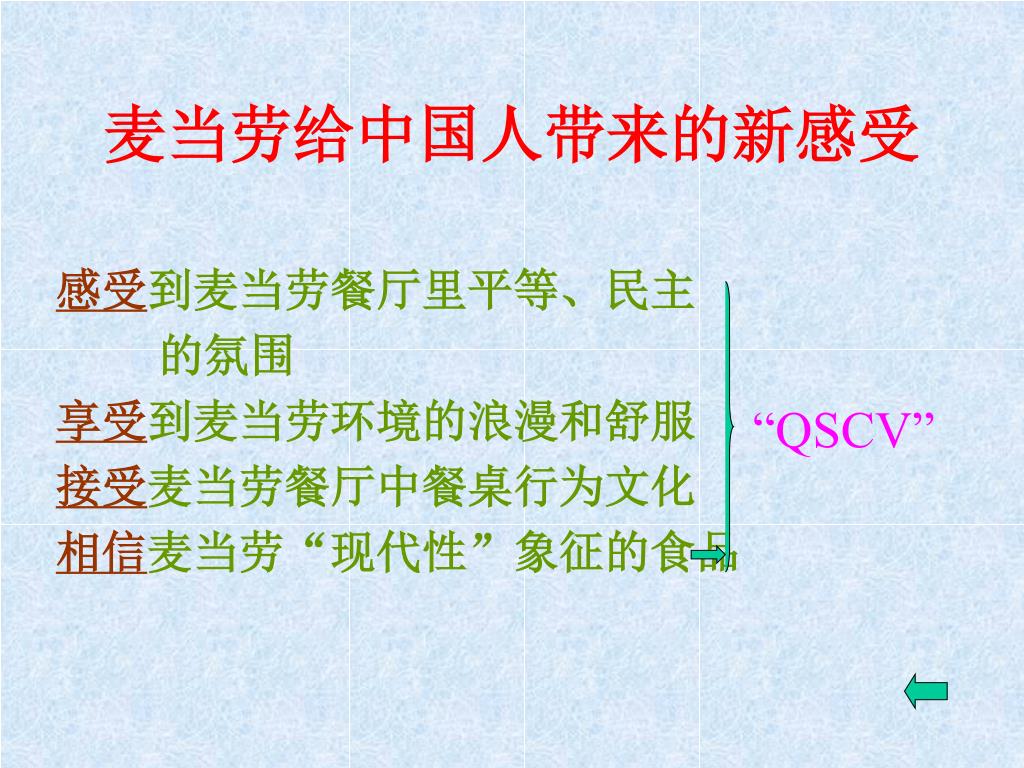 麦当劳给中国人带来的新感受

感受到麦当劳餐厅里平等、民主的氛围

享受到麦当劳环境的浪漫和舒服

接受麦当劳餐厅中餐桌行为文化

相信麦当劳“现代性”象征的食品

“QSCV”